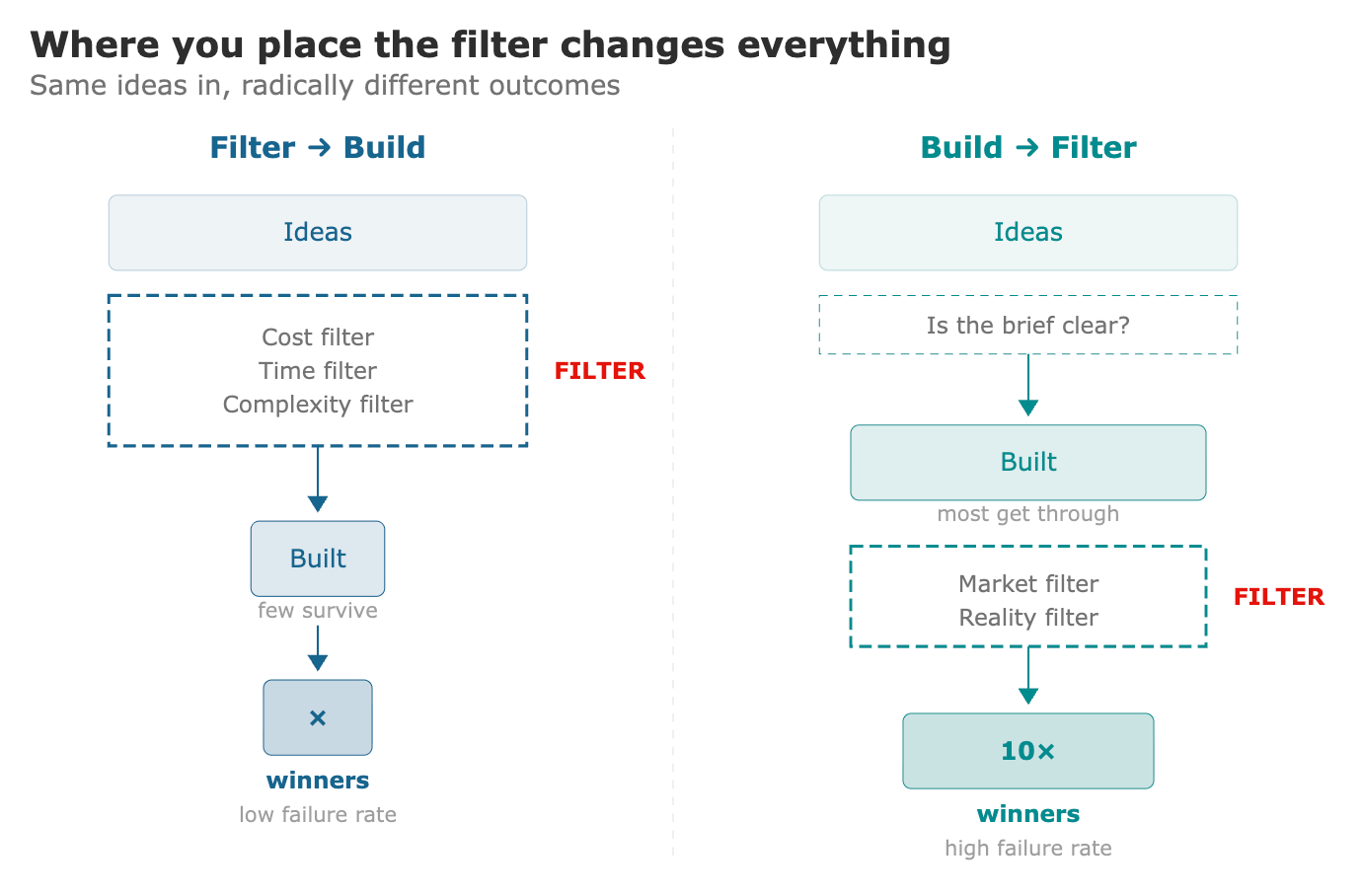 Where you place the filter changes everything
Same ideas in, radically different outcomes

Filter → Build

Ideas

Cost filter
Time filter
Complexity filter

FILTER

Built
few survive

×
winners
low failure rate

Build → Filter

Ideas

Is the brief clear?

Built
most get through

Market filter
Reality filter

FILTER

10×
winners
high failure rate